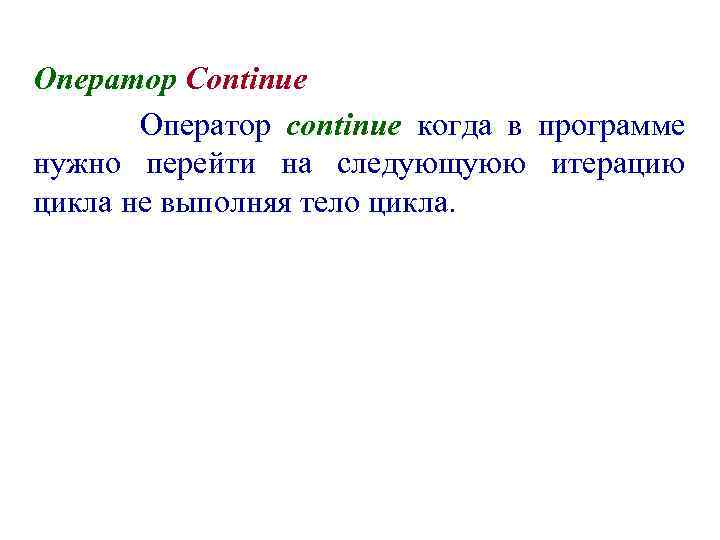 Оператор Continue

Оператор continue когда в программе нужно перейти на следующую итерацию цикла не выполняя тело цикла.